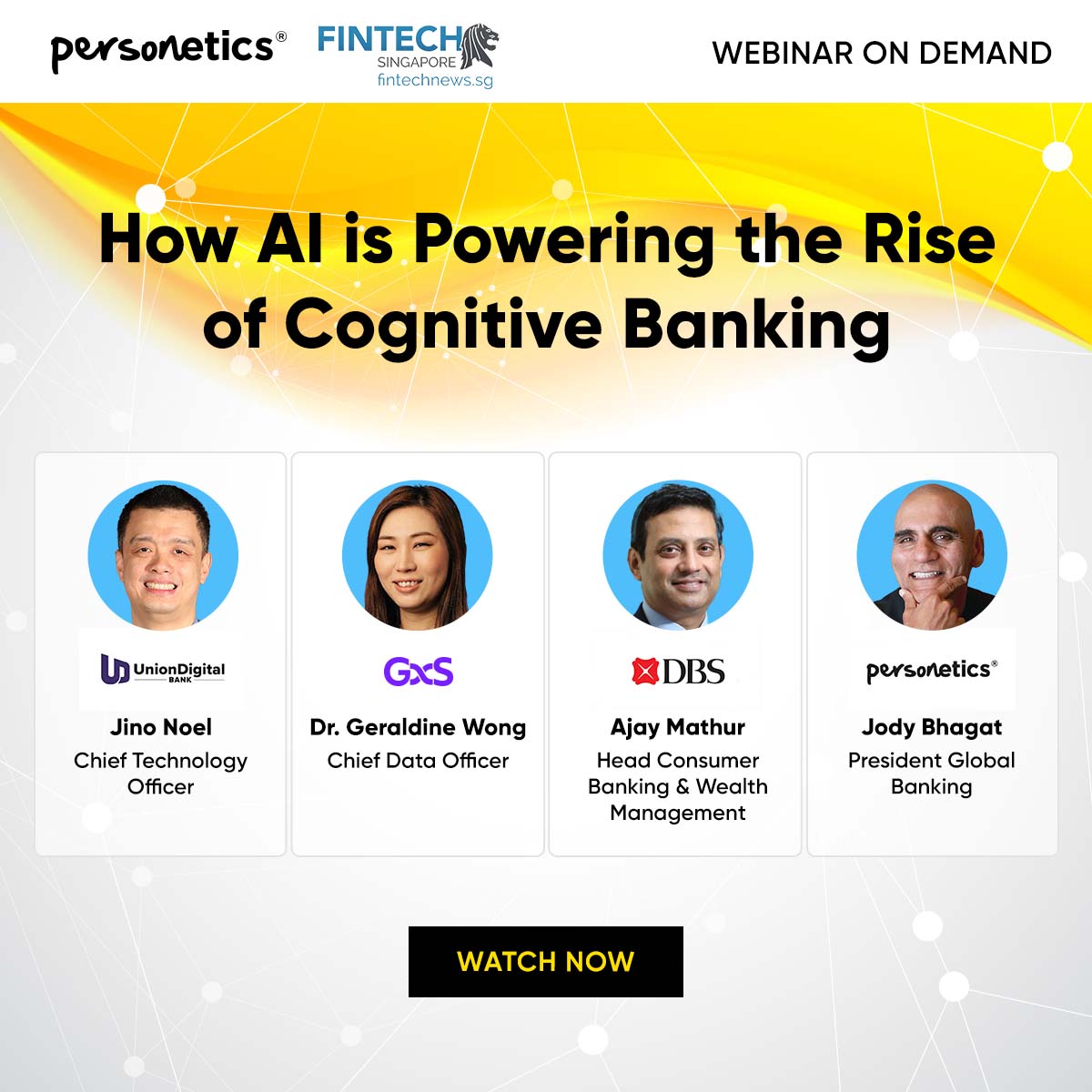 personetics®

FINTECH SINGAPORE fintechnews.sg

WEBINAR ON DEMAND

How AI is Powering the Rise of Cognitive Banking

UnionDigital BANK

Jino Noel
Chief Technology Officer

GXS

Dr. Geraldine Wong
Chief Data Officer

DBS

Ajay Mathur
Head Consumer Banking & Wealth Management

personetics®

Jody Bhagat
President Global Banking

WATCH NOW